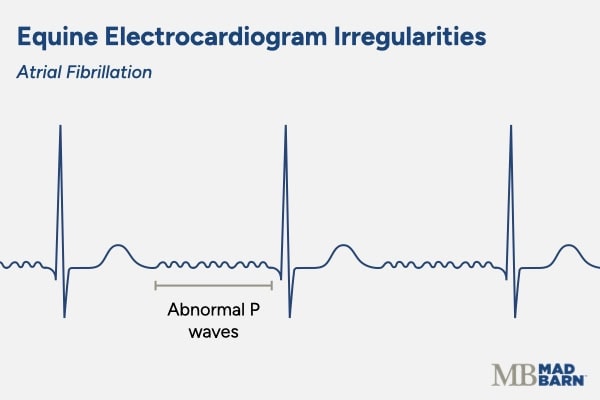 Equine Electrocardiogram Irregularities

Atrial Fibrillation

Abnormal P waves

MB MAD BARN